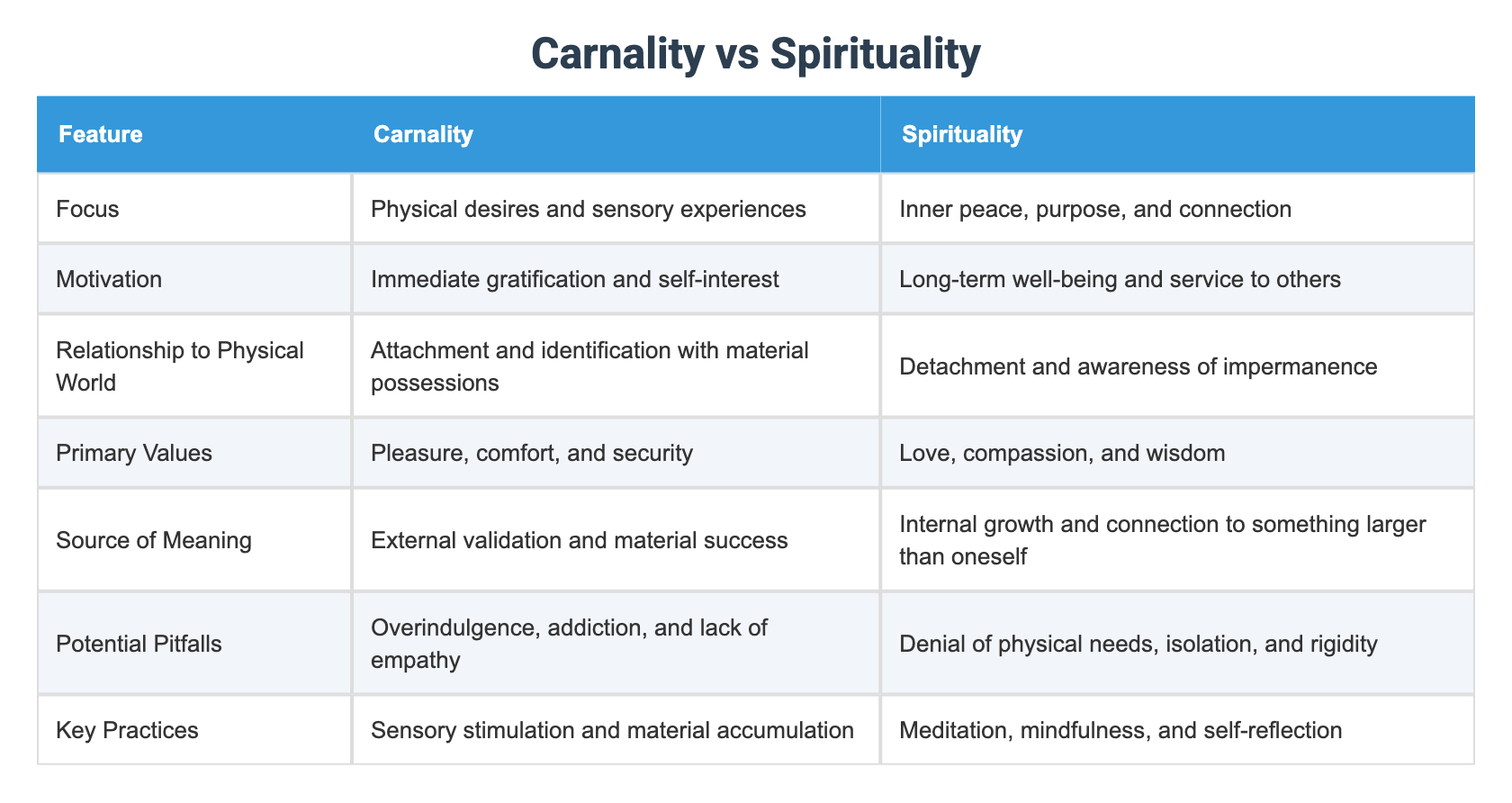 Carnality vs Spirituality

| Feature | Carnality | Spirituality |
|---|---|---|
| Focus | Physical desires and sensory experiences | Inner peace, purpose, and connection |
| Motivation | Immediate gratification and self-interest | Long-term well-being and service to others |
| Relationship to Physical World | Attachment and identification with material possessions | Detachment and awareness of impermanence |
| Primary Values | Pleasure, comfort, and security | Love, compassion, and wisdom |
| Source of Meaning | External validation and material success | Internal growth and connection to something larger than oneself |
| Potential Pitfalls | Overindulgence, addiction, and lack of empathy | Denial of physical needs, isolation, and rigidity |
| Key Practices | Sensory stimulation and material accumulation | Meditation, mindfulness, and self-reflection |